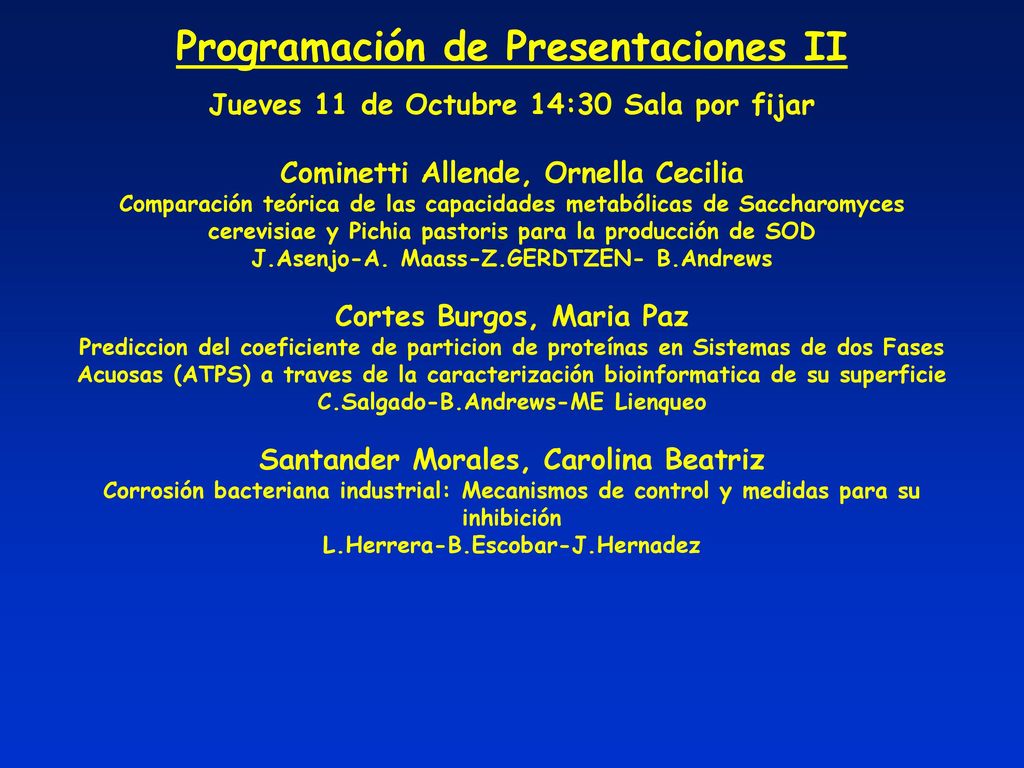 Programación de Presentaciones II

Jueves 11 de Octubre 14:30 Sala por fijar

Cominetti Allende, Ornella Cecilia
Comparación teórica de las capacidades metabólicas de Saccharomyces cerevisiae y Pichia pastoris para la producción de SOD
J.Asenjo-A. Maass-Z.GERDTZEN- B.Andrews

Cortes Burgos, Maria Paz
Prediccion del coeficiente de particion de proteínas en Sistemas de dos Fases Acuosas (ATPS) a traves de la caracterización bioinformatica de su superficie
C.Salgado-B.Andrews-ME Lienqueo

Santander Morales, Carolina Beatriz
Corrosión bacteriana industrial: Mecanismos de control y medidas para su inhibición
L.Herrera-B.Escobar-J.Hernadez